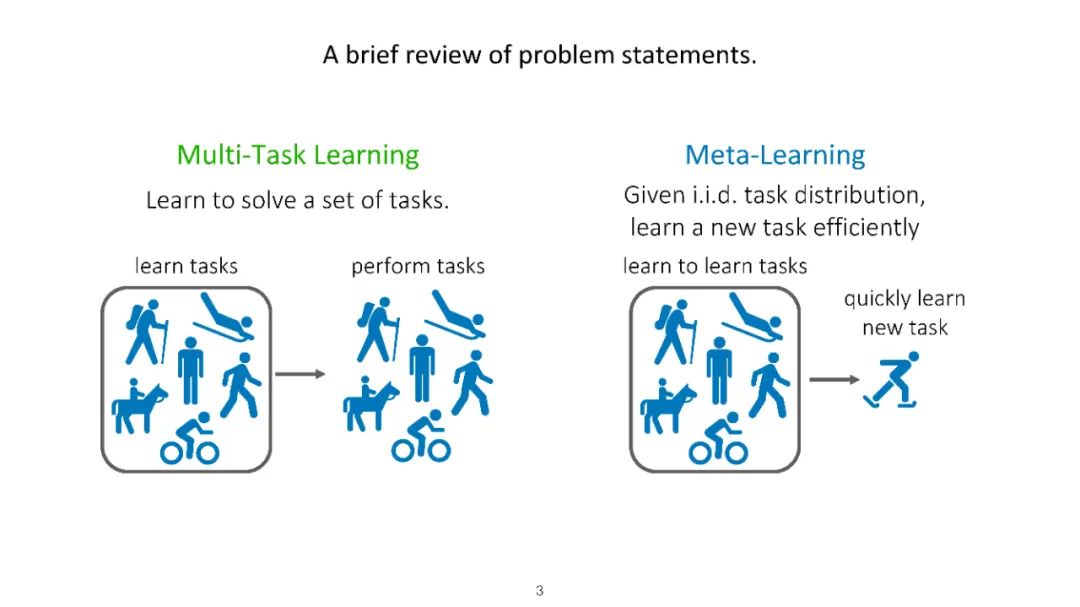 A brief review of problem statements.

Multi-Task Learning

Learn to solve a set of tasks.

learn tasks

perform tasks

Meta-Learning

Given i.i.d. task distribution, learn a new task efficiently

learn to learn tasks

quickly learn new task

3